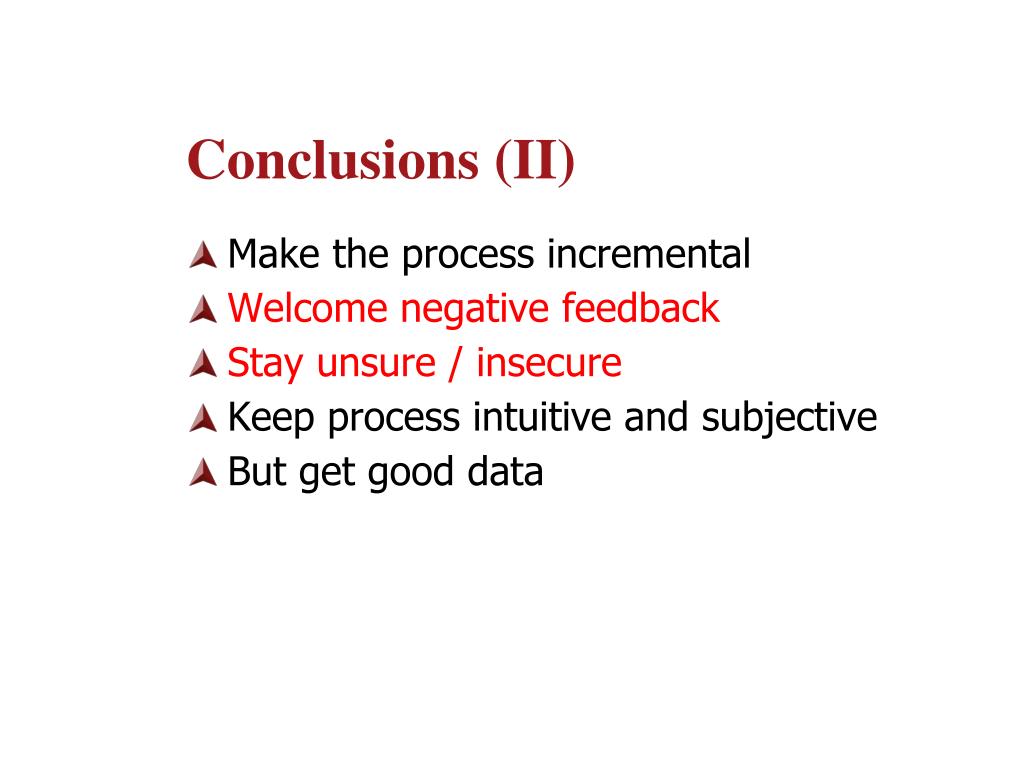 Conclusions (II)

Make the process incremental
Welcome negative feedback
Stay unsure / insecure
Keep process intuitive and subjective
But get good data